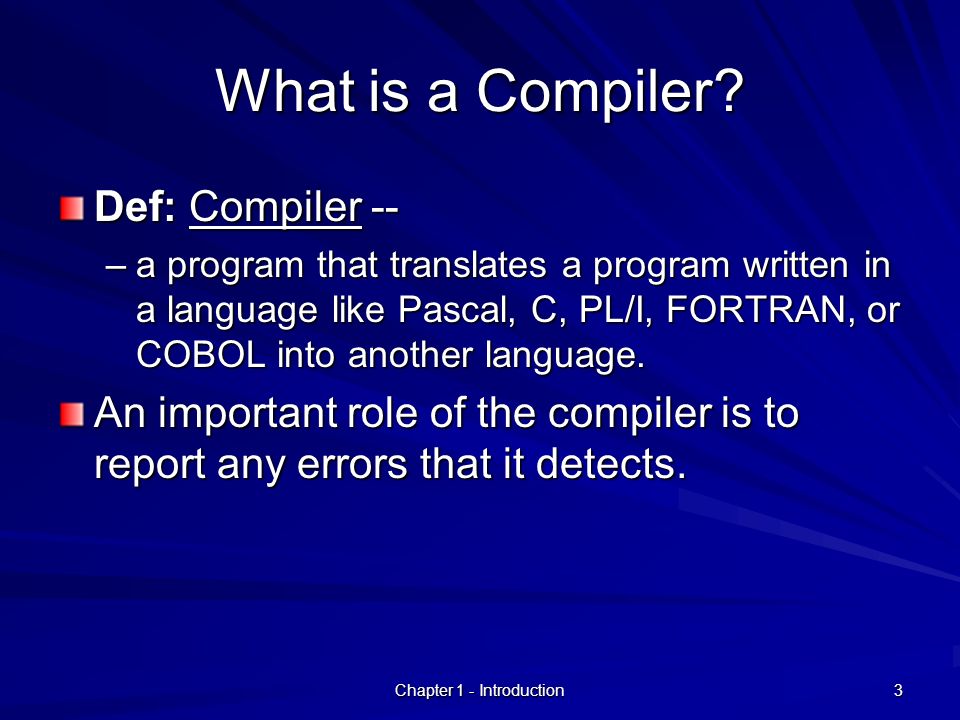 What is a Compiler?

Def: Compiler --

– a program that translates a program written in a language like Pascal, C, PL/I, FORTRAN, or COBOL into another language.

An important role of the compiler is to report any errors that it detects.

Chapter 1 - Introduction

3